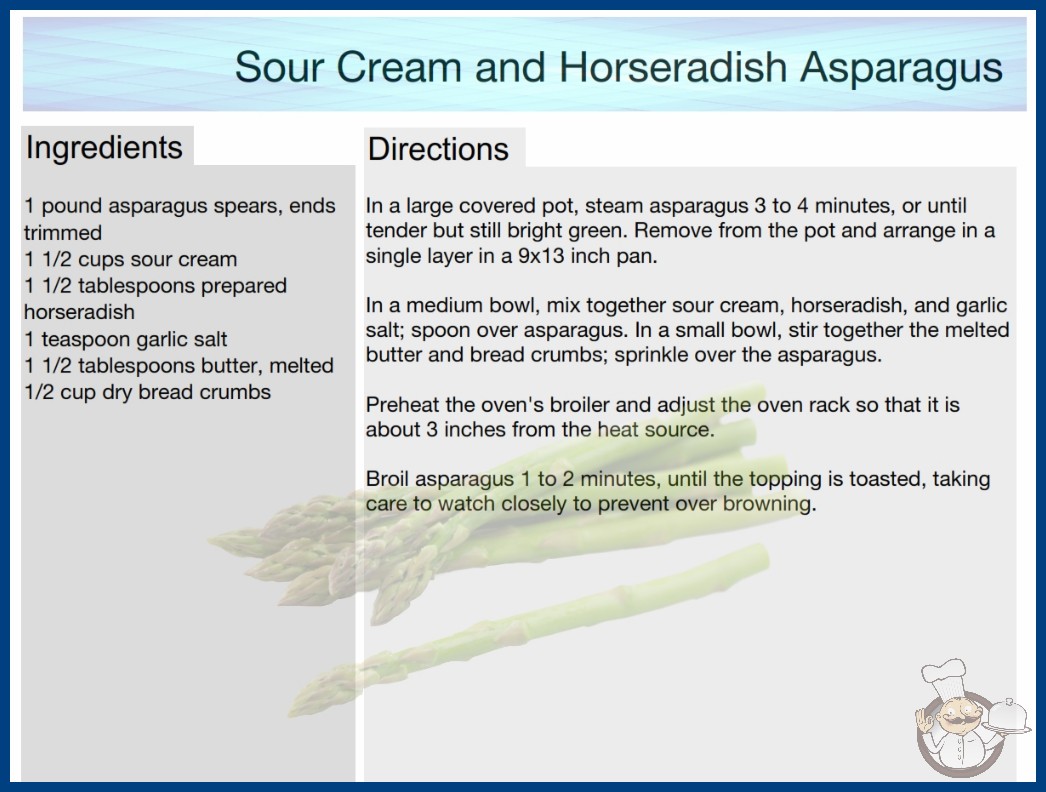 Sour Cream and Horseradish Asparagus

Ingredients

1 pound asparagus spears, ends trimmed
1 1/2 cups sour cream
1 1/2 tablespoons prepared horseradish
1 teaspoon garlic salt
1 1/2 tablespoons butter, melted
1/2 cup dry bread crumbs

Directions

In a large covered pot, steam asparagus 3 to 4 minutes, or until tender but still bright green. Remove from the pot and arrange in a single layer in a 9x13 inch pan.

In a medium bowl, mix together sour cream, horseradish, and garlic salt; spoon over asparagus. In a small bowl, stir together the melted butter and bread crumbs; sprinkle over the asparagus.

Preheat the oven's broiler and adjust the oven rack so that it is about 3 inches from the heat source.

Broil asparagus 1 to 2 minutes, until the topping is toasted, taking care to watch closely to prevent over browning.